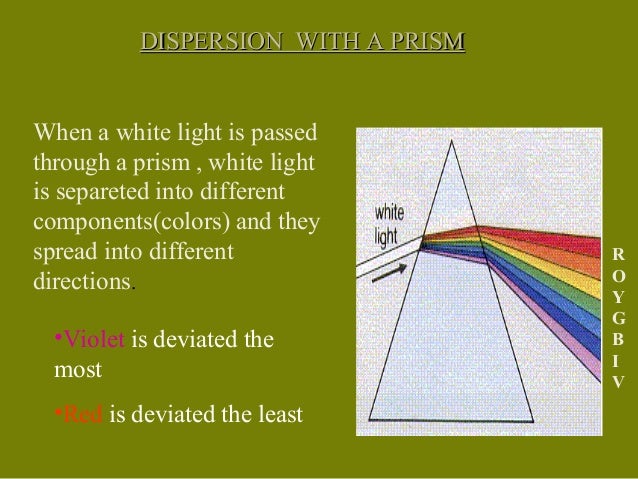 DISPERSION WITH A PRISM

When a white light is passed through a prism , white light is separeted into different components(colors) and they spread into different directions.

•Violet is deviated the most

•Red is deviated the least

white light

R
O
Y
G
B
I
V